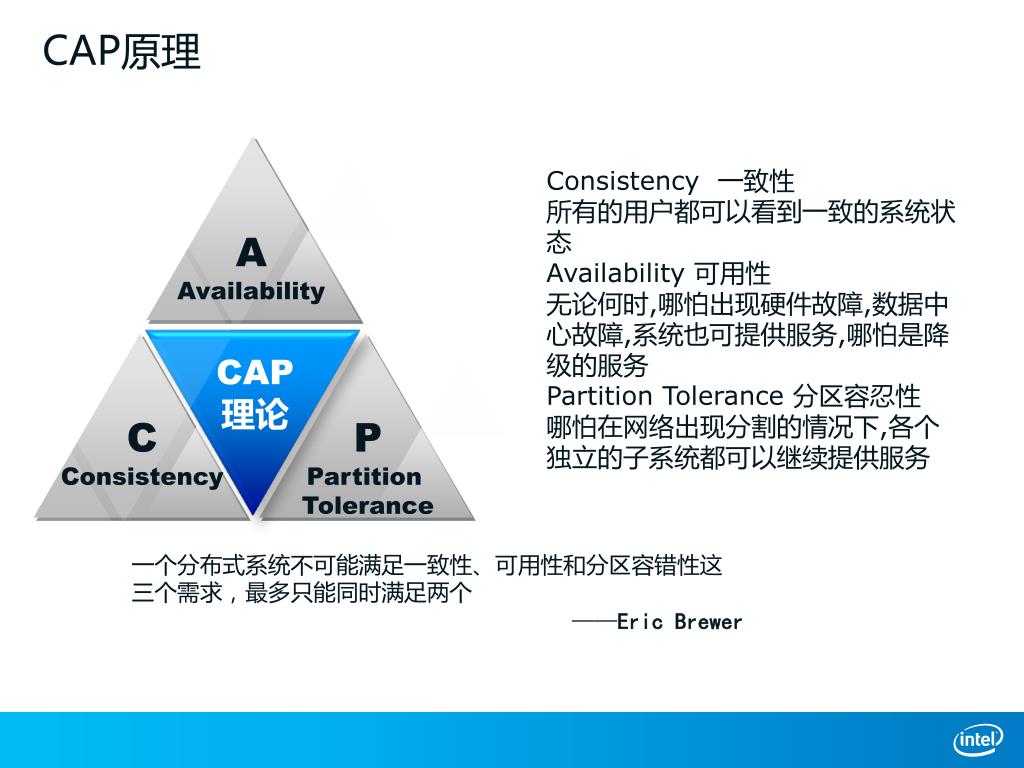 CAP原理

A
Availability

CAP
理论

C
Consistency

P
Partition
Tolerance

Consistency 一致性
所有的用户都可以看到一致的系统状态
Availability 可用性
无论何时,哪怕出现硬件故障,数据中心故障,系统也可提供服务,哪怕是降级的服务
Partition Tolerance 分区容忍性
哪怕在网络出现分割的情况下,各个独立的子系统都可以继续提供服务

一个分布式系统不可能满足一致性、可用性和分区容错性这三个需求，最多只能同时满足两个

——Eric Brewer

intel